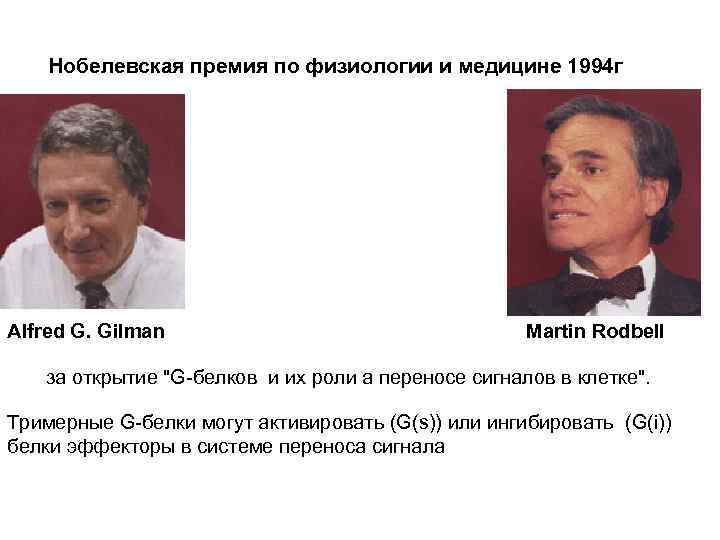 Нобелевская премия по физиологии и медицине 1994г

Alfred G. Gilman

Martin Rodbell

за открытие "G-белков и их роли а переносе сигналов в клетке".

Тримерные G-белки могут активировать (G(s)) или ингибировать (G(i)) белки эффекторы в системе переноса сигнала